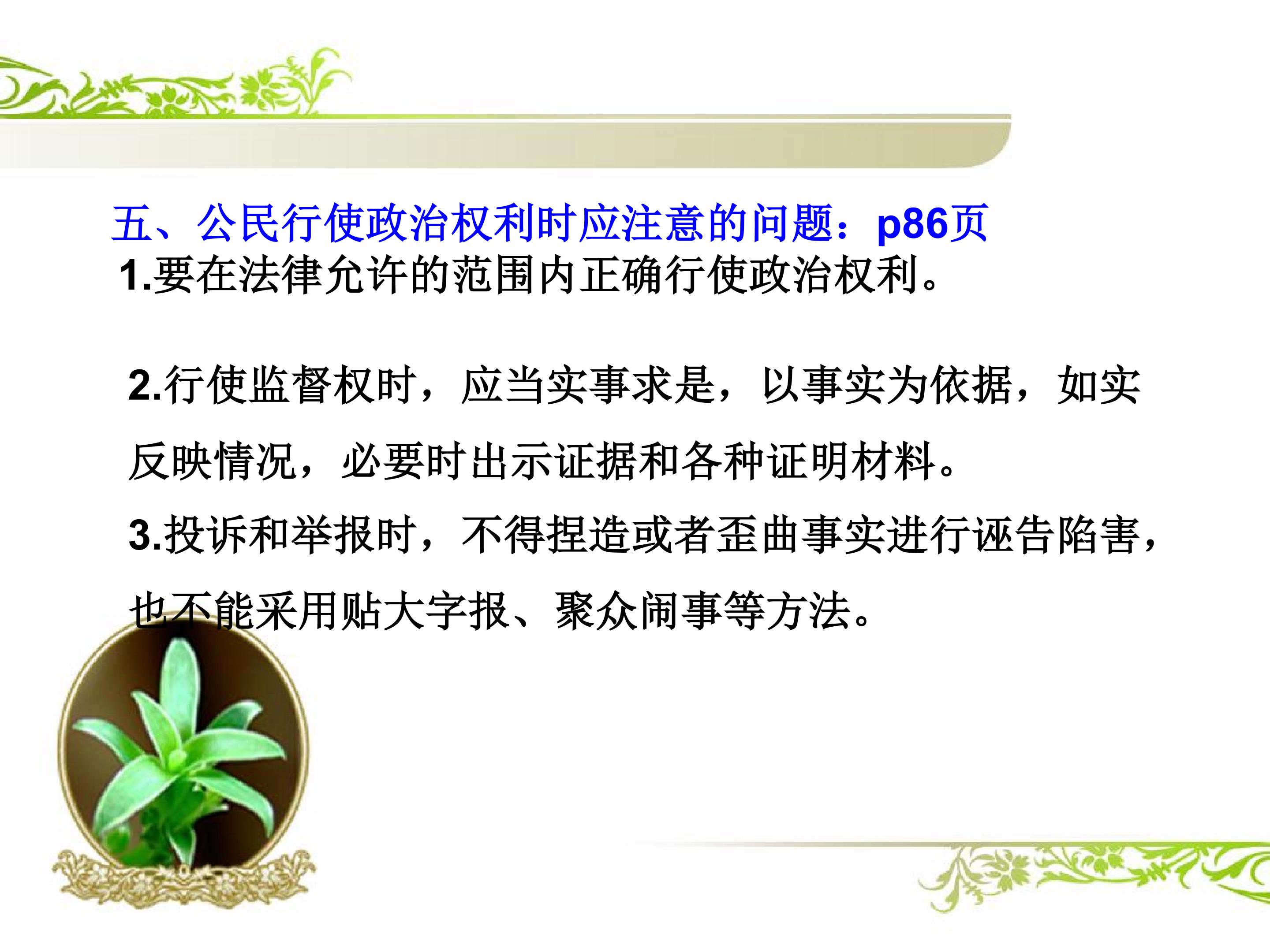 五、公民行使政治权利时应注意的问题：p86页

1.要在法律允许的范围内正确行使政治权利。

2.行使监督权时，应当实事求是，以事实为依据，如实反映情况，必要时出示证据和各种证明材料。

3.投诉和举报时，不得捏造或者歪曲事实进行诬告陷害，也不能采用贴大字报、聚众闹事等方法。